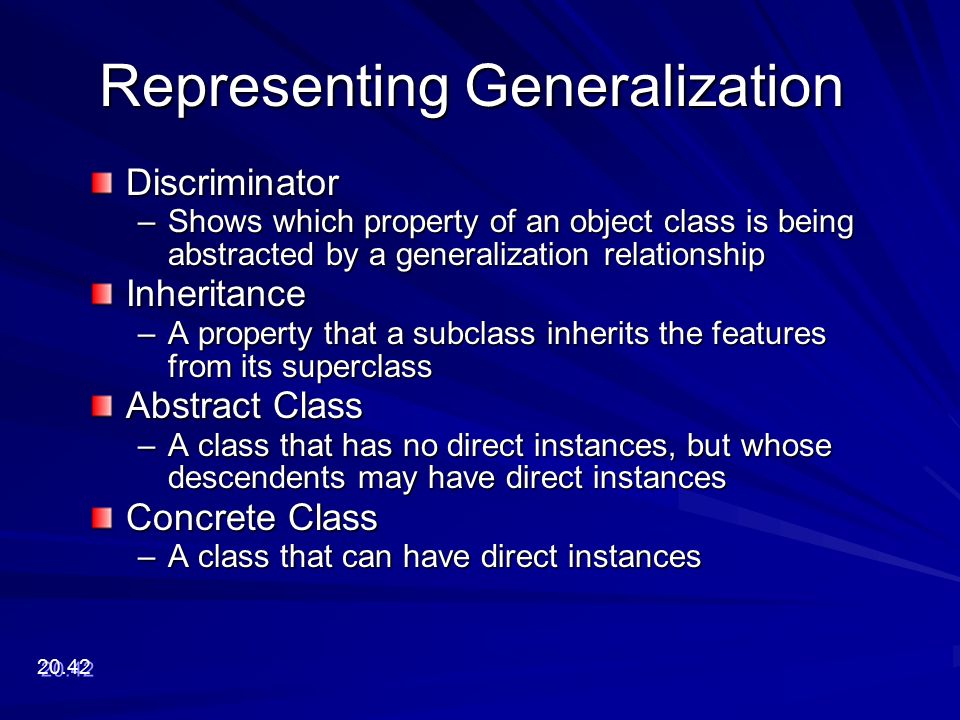 Representing Generalization

Discriminator
– Shows which property of an object class is being abstracted by a generalization relationship

Inheritance
– A property that a subclass inherits the features from its superclass

Abstract Class
– A class that has no direct instances, but whose descendents may have direct instances

Concrete Class
– A class that can have direct instances

20.42